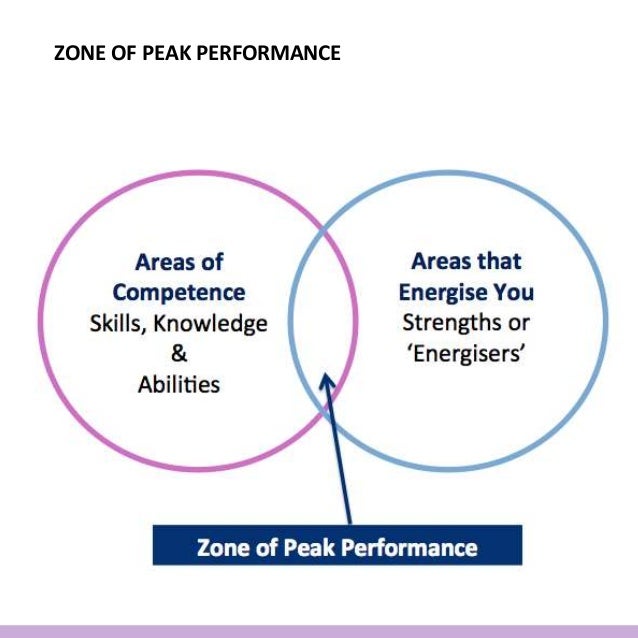 ZONE OF PEAK PERFORMANCE

Areas of Competence
Skills, Knowledge
&
Abilities

Areas that Energise You
Strengths or
'Energisers'

Zone of Peak Performance